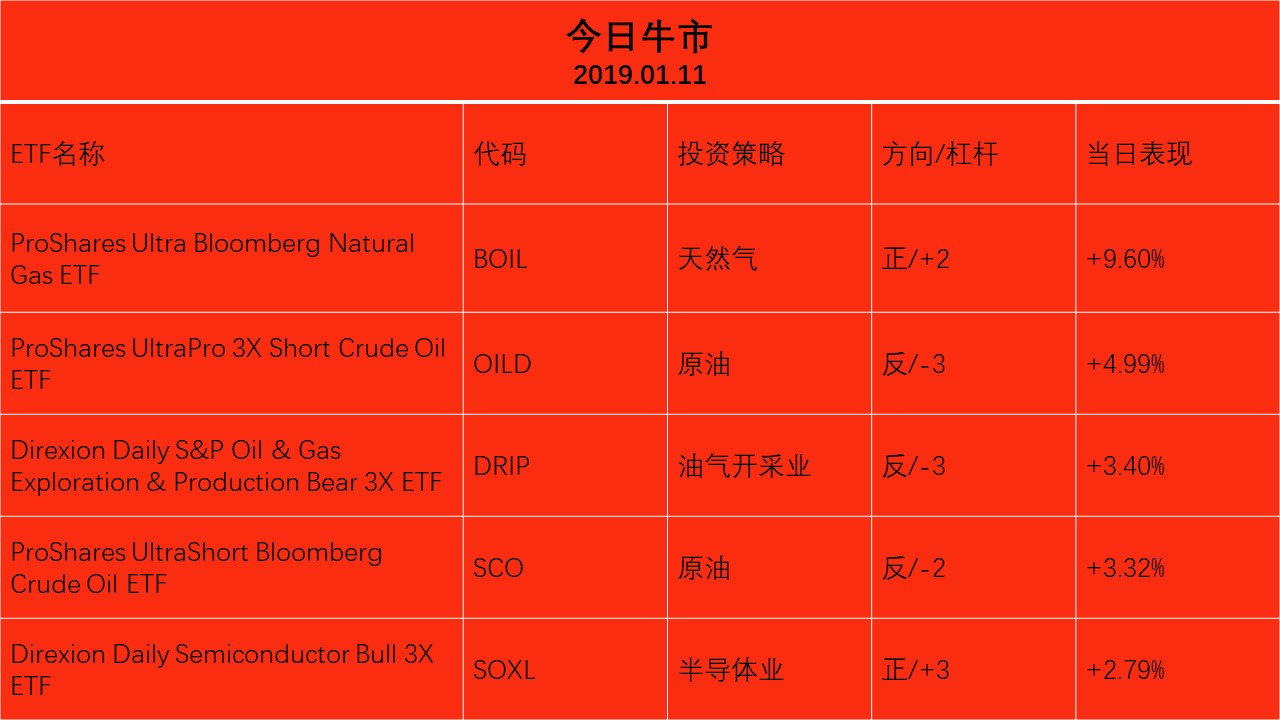 今日牛市
2019.01.11

| ETF名称 | 代码 | 投资策略 | 方向/杠杆 | 当日表现 |
|---|---|---|---|---|
| ProShares Ultra Bloomberg Natural Gas ETF | BOIL | 天然气 | 正/+2 | +9.60% |
| ProShares UltraPro 3X Short Crude Oil ETF | OILD | 原油 | 反/-3 | +4.99% |
| Direxion Daily S&P Oil & Gas Exploration & Production Bear 3X ETF | DRIP | 油气开采业 | 反/-3 | +3.40% |
| ProShares UltraShort Bloomberg Crude Oil ETF | SCO | 原油 | 反/-2 | +3.32% |
| Direxion Daily Semiconductor Bull 3X ETF | SOXL | 半导体业 | 正/+3 | +2.79% |